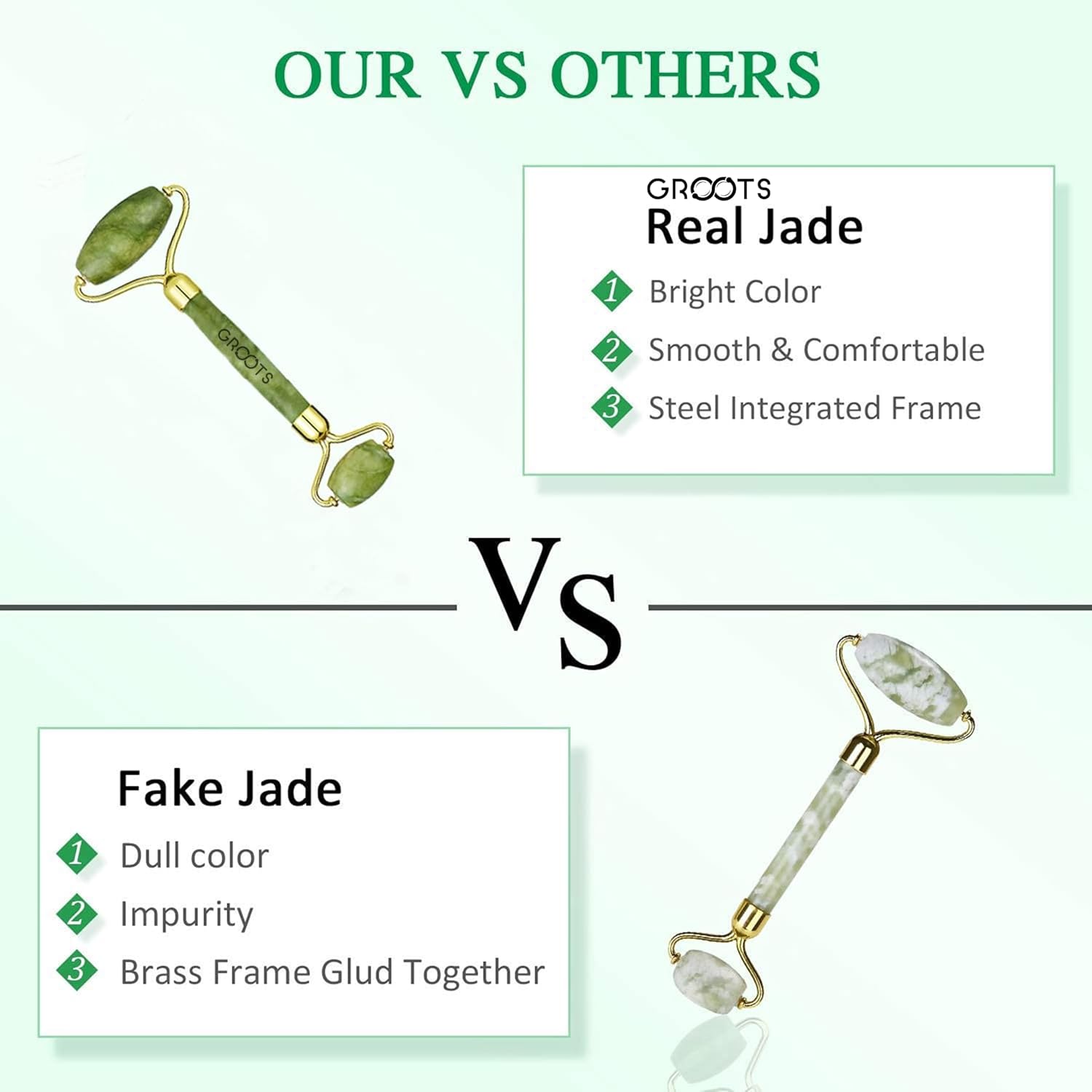 OUR VS OTHERS

GROOTS

GROOTS
Real Jade

1 Bright Color
2 Smooth & Comfortable
3 Steel Integrated Frame

VS

Fake Jade
1 Dull color
2 Impurity
3 Brass Frame Glud Together